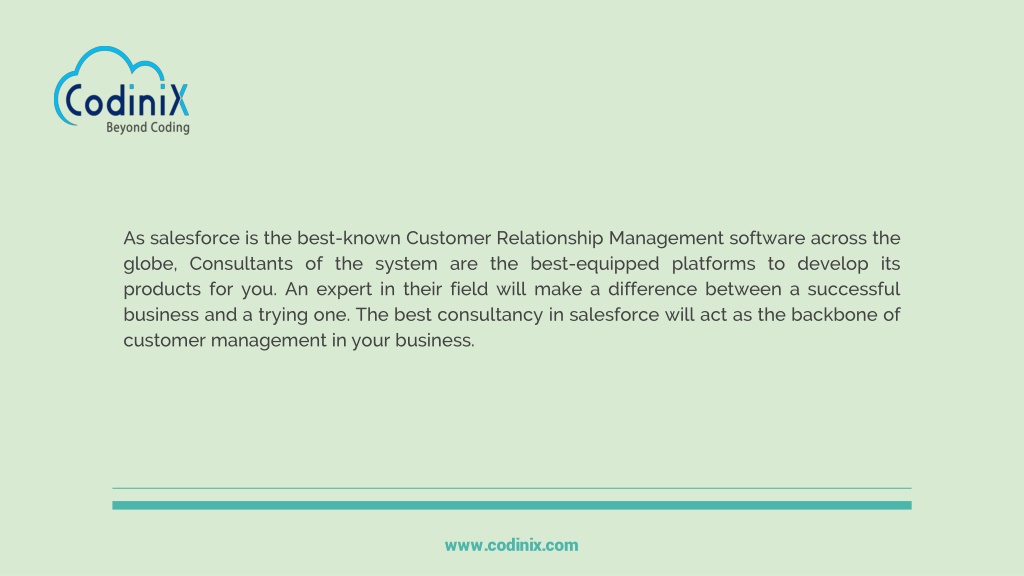 CodiniX
Beyond Coding

As salesforce is the best-known Customer Relationship Management software across the globe, Consultants of the system are the best-equipped platforms to develop its products for you. An expert in their field will make a difference between a successful business and a trying one. The best consultancy in salesforce will act as the backbone of customer management in your business.

www.codinix.com